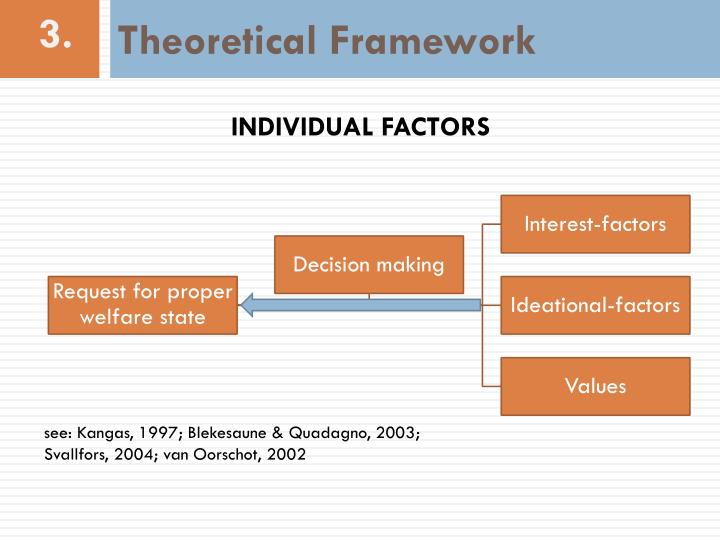 3. Theoretical Framework

INDIVIDUAL FACTORS

Request for proper welfare state

Decision making

Interest-factors

Ideational-factors

Values

see: Kangas, 1997; Blekesaune & Quadagno, 2003; Svallfors, 2004; van Oorschot, 2002